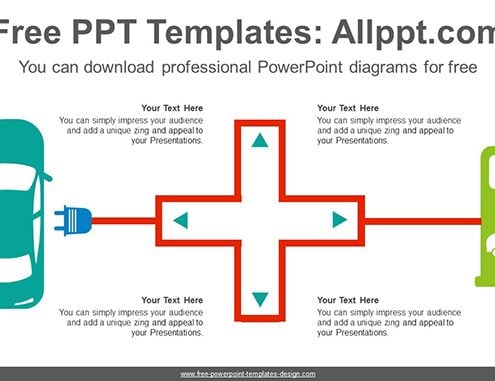 Free PPT Templates: Allppt.com

You can download professional PowerPoint diagrams for free

Your Text Here
You can simply impress your audience and add a unique zing and appeal to your Presentations.

Your Text Here
You can simply impress your audience and add a unique zing and appeal to your Presentations.

Your Text Here
You can simply impress your audience and add a unique zing and appeal to your Presentations.

Your Text Here
You can simply impress your audience and add a unique zing and appeal to your Presentations.

www.free-powerpoint-templates-design.com